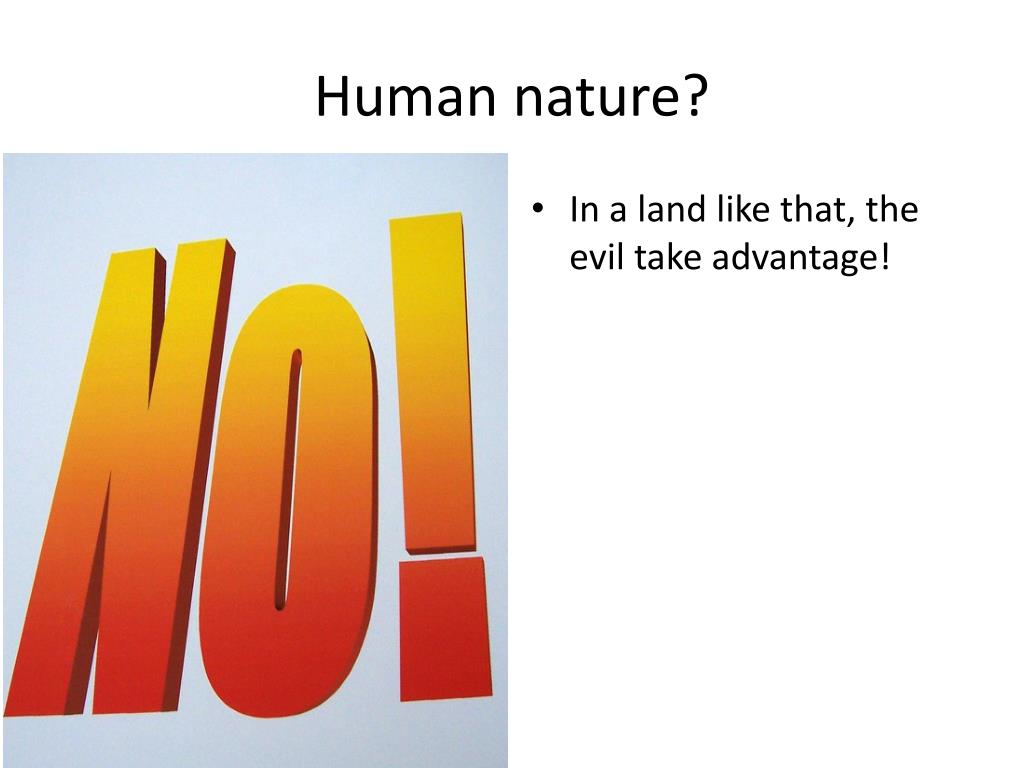 Human nature?

NO!

• In a land like that, the evil take advantage!